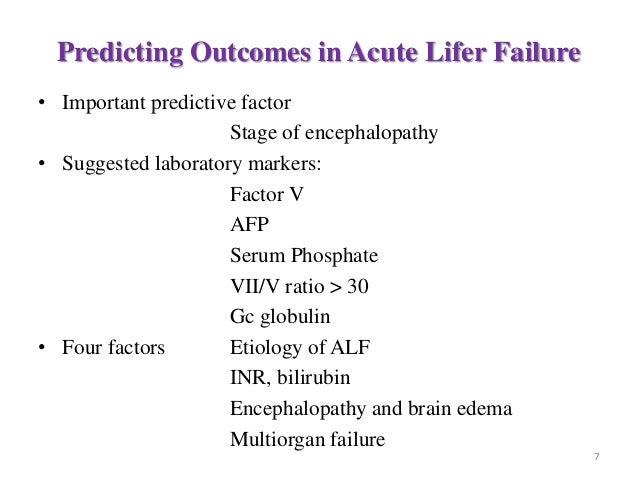 Predicting Outcomes in Acute Lifer Failure

• Important predictive factor

Stage of encephalopathy

• Suggested laboratory markers:

Factor V

AFP

Serum Phosphate

VII/V ratio > 30

Gc globulin

• Four factors

Etiology of ALF

INR, bilirubin

Encephalopathy and brain edema

Multiorgan failure

7